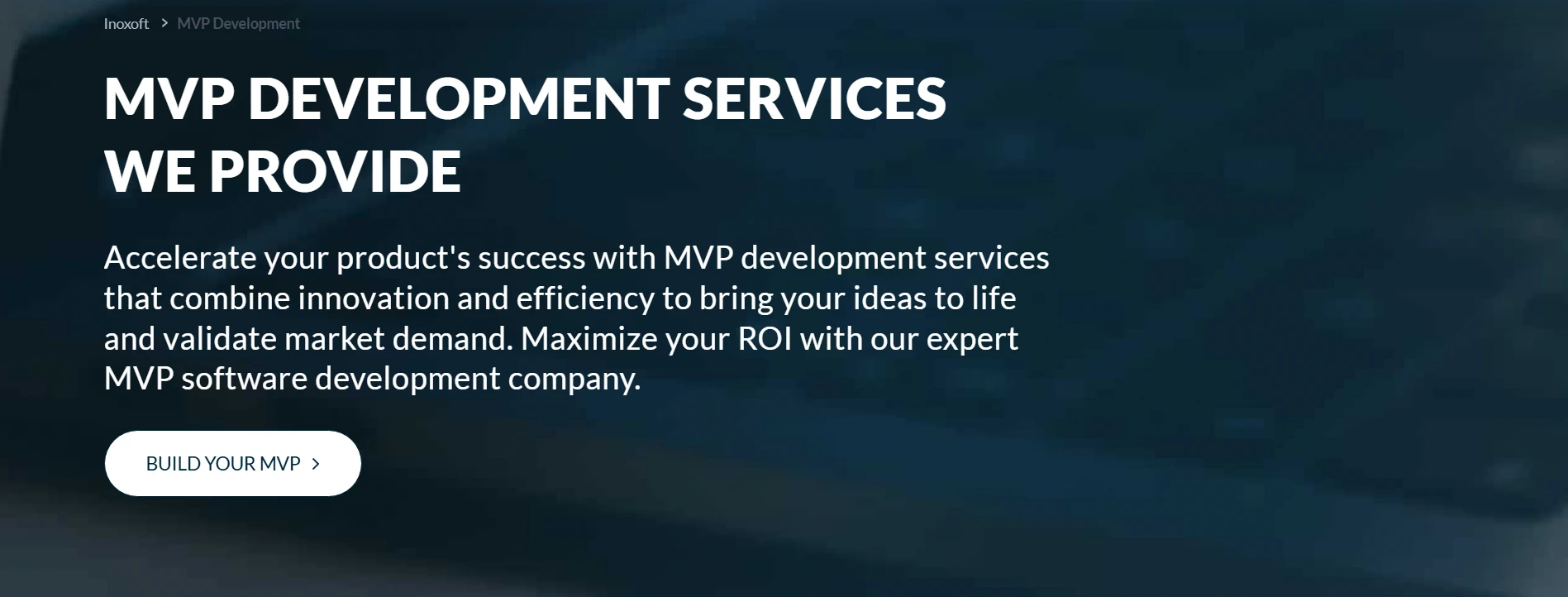 Inoxoft > MVP Development

MVP DEVELOPMENT SERVICES WE PROVIDE

Accelerate your product's success with MVP development services that combine innovation and efficiency to bring your ideas to life and validate market demand. Maximize your ROI with our expert MVP software development company.

BUILD YOUR MVP >